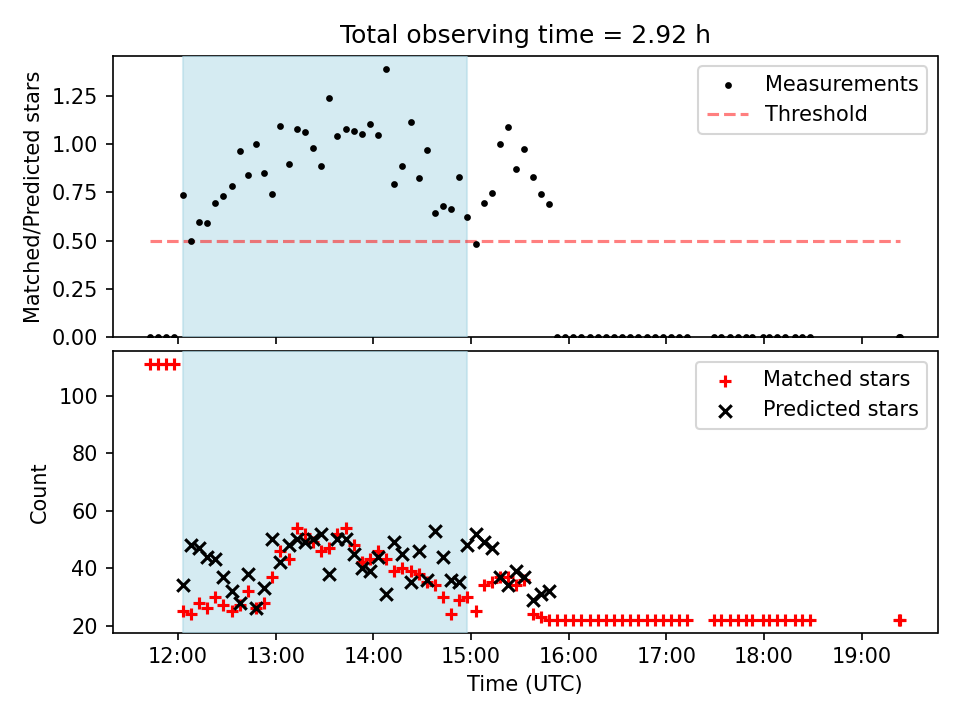 Total observing time = 2.92 h

Matched/Predicted stars

1.25
1.00
0.75
0.50
0.25
0.00

Measurements
Threshold

Count

100
80
60
40
20

Matched stars
Predicted stars

12:00
13:00
14:00
15:00
16:00
17:00
18:00
19:00

Time (UTC)